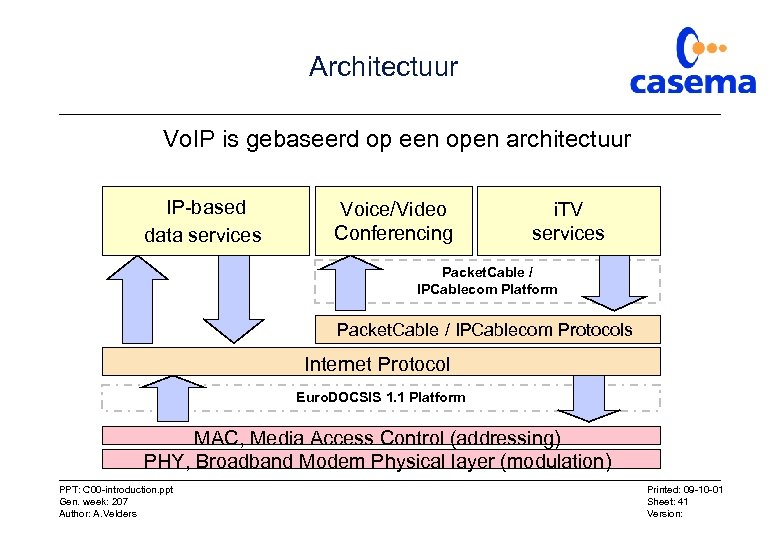 Architectuur

casema

VoIP is gebaseerd op een open architectuur

IP-based data services

Voice/Video Conferencing

iTV services

PacketCable / IPCablecom Platform

PacketCable / IPCablecom Protocols

Internet Protocol

EuroDOCSIS 1.1 Platform

MAC, Media Access Control (addressing)

PHY, Broadband Modem Physical layer (modulation)

PPT: C00-introduction.ppt
Gen. week: 207
Author: A.Velders

Printed: 09-10-01
Sheet: 41
Version: